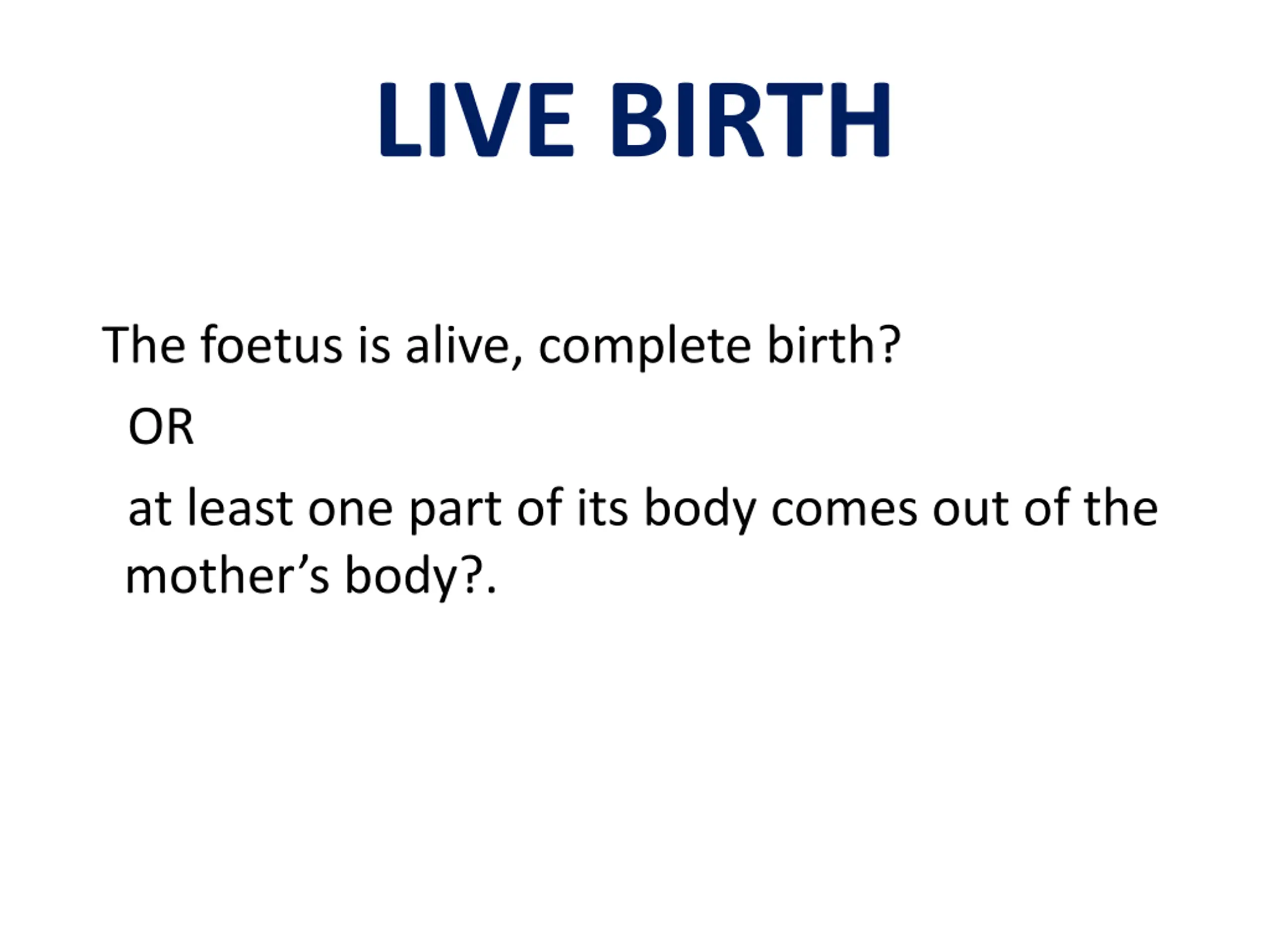 LIVE BIRTH

The foetus is alive, complete birth?

OR

at least one part of its body comes out of the mother’s body?.